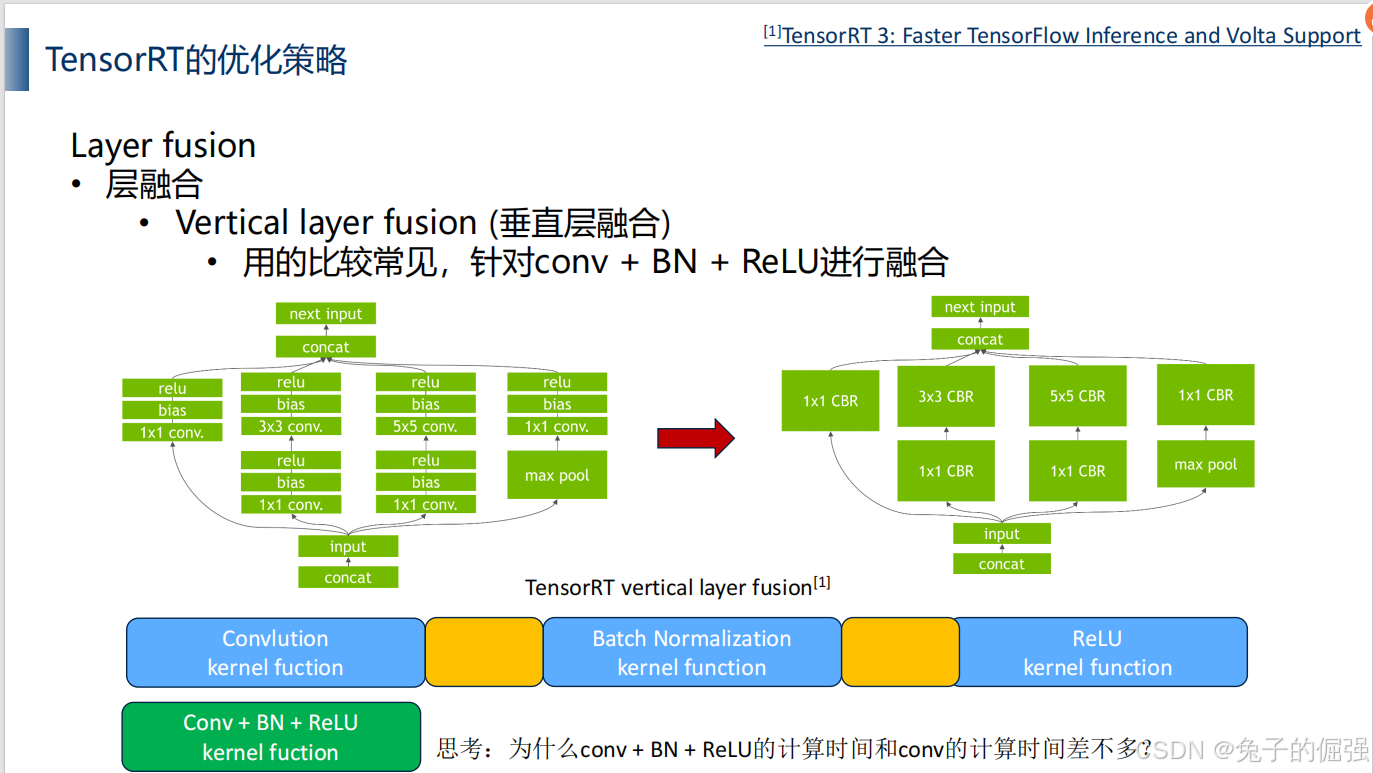 TensorRT的优化策略

$^{[1]}$TensorRT 3: Faster TensorFlow Inference and Volta Support

Layer fusion
• 层融合
• Vertical layer fusion (垂直层融合)
• 用的比较常见，针对conv + BN + ReLU进行融合

next input
concat
relu
bias
1x1 conv.
relu
bias
3x3 conv.
relu
bias
1x1 conv.
relu
bias
5x5 conv.
relu
bias
1x1 conv.
relu
bias
1x1 conv.
max pool
input
concat

next input
concat
1x1 CBR
3x3 CBR
1x1 CBR
5x5 CBR
1x1 CBR
1x1 CBR
max pool
input
concat

TensorRT vertical layer fusion$^{[1]}$

Convlution kernel fuction
Batch Normalization kernel function
ReLU kernel function

Conv + BN + ReLU kernel fuction

思考：为什么conv + BN + ReLU的计算时间和conv的计算时间差不多？

CSDN @兔子的倔强